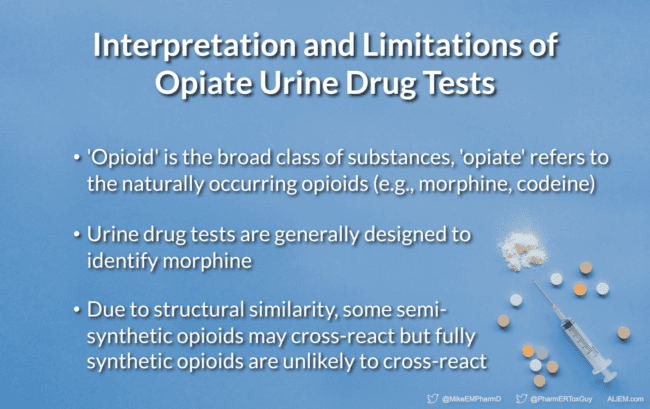 Interpretation and Limitations of Opiate Urine Drug Tests

• 'Opioid' is the broad class of substances, 'opiate' refers to the naturally occurring opioids (e.g., morphine, codeine)

• Urine drug tests are generally designed to identify morphine

• Due to structural similarity, some semi-synthetic opioids may cross-react but fully synthetic opioids are unlikely to cross-react

@MikeEMPharmD @PharmERToxGuy ALiEM.com